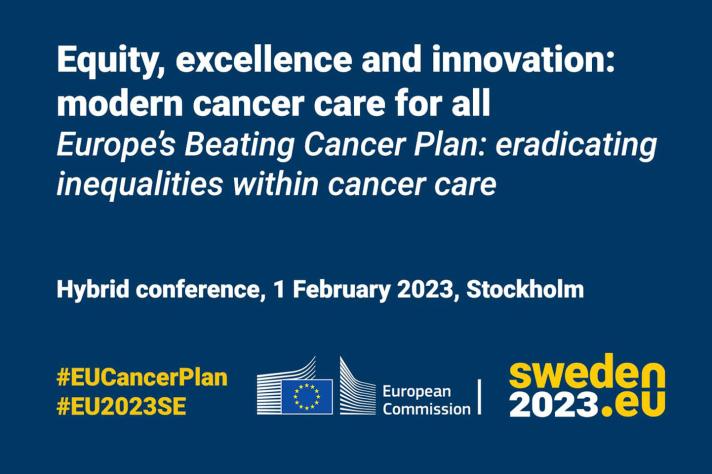 Equity, excellence and innovation: modern cancer care for all
Europe's Beating Cancer Plan: eradicating inequalities within cancer care

Hybrid conference, 1 February 2023, Stockholm

#EUCancerPlan
#EU2023SE

European Commission

sweden
2023.eu